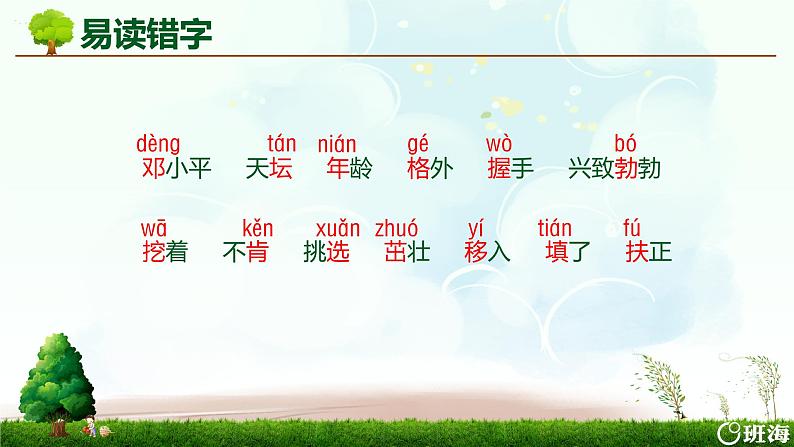 易读错字

dèng 邓小平　tán 天坛　nián 年龄　gé 格外　wò 握手　bó 兴致勃勃

wā 挖着　kěn 不肯　xuǎn 挑选　zhuó 茁壮　yí 移入　tián 填了　fú 扶正

班海